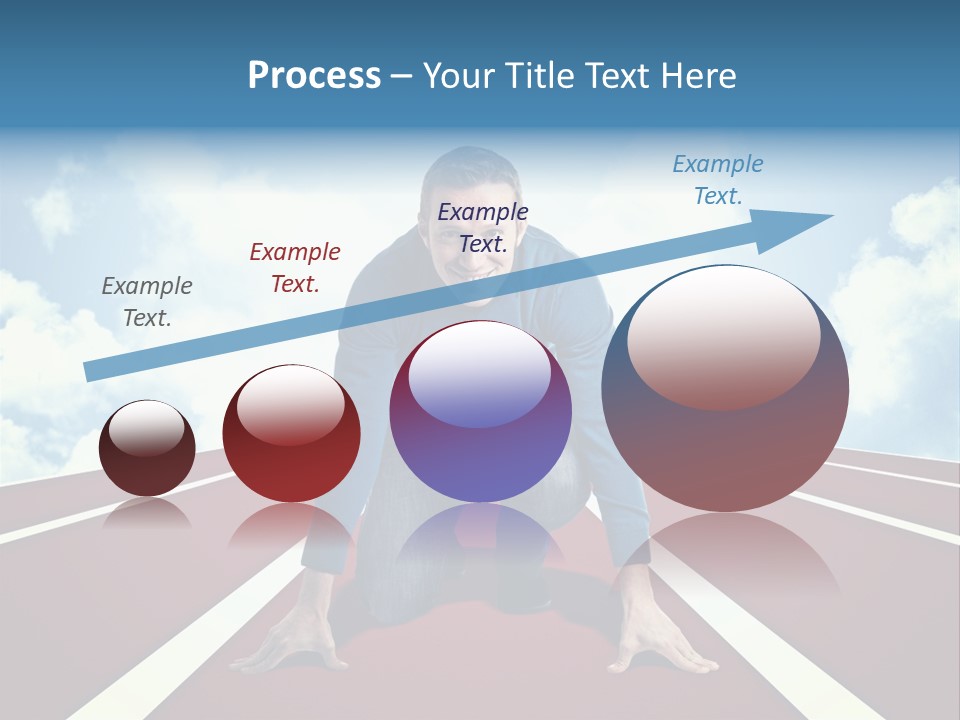 Process – Your Title Text Here

Example Text.

Example Text.

Example Text.

Example Text.